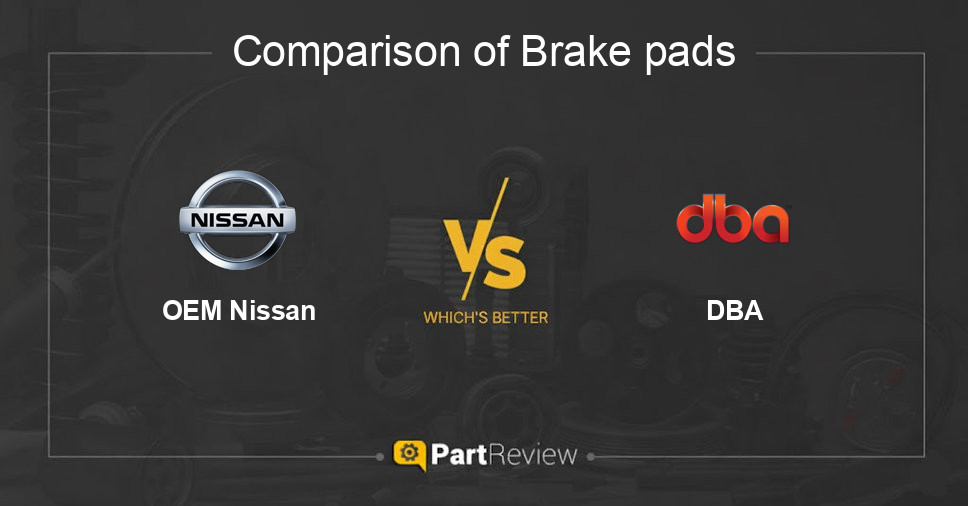 Comparison of Brake pads

NISSAN

OEM Nissan

VS

WHICH'S BETTER

dba

DBA

PartReview